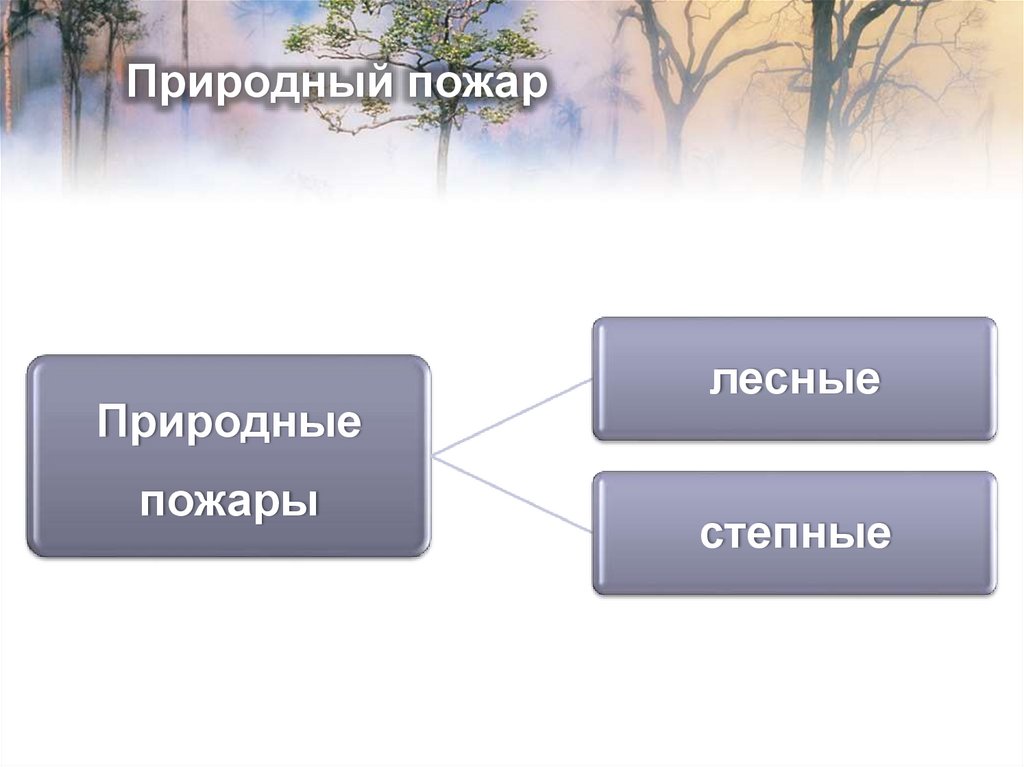 Природный пожар

Природные пожары

лесные

степные